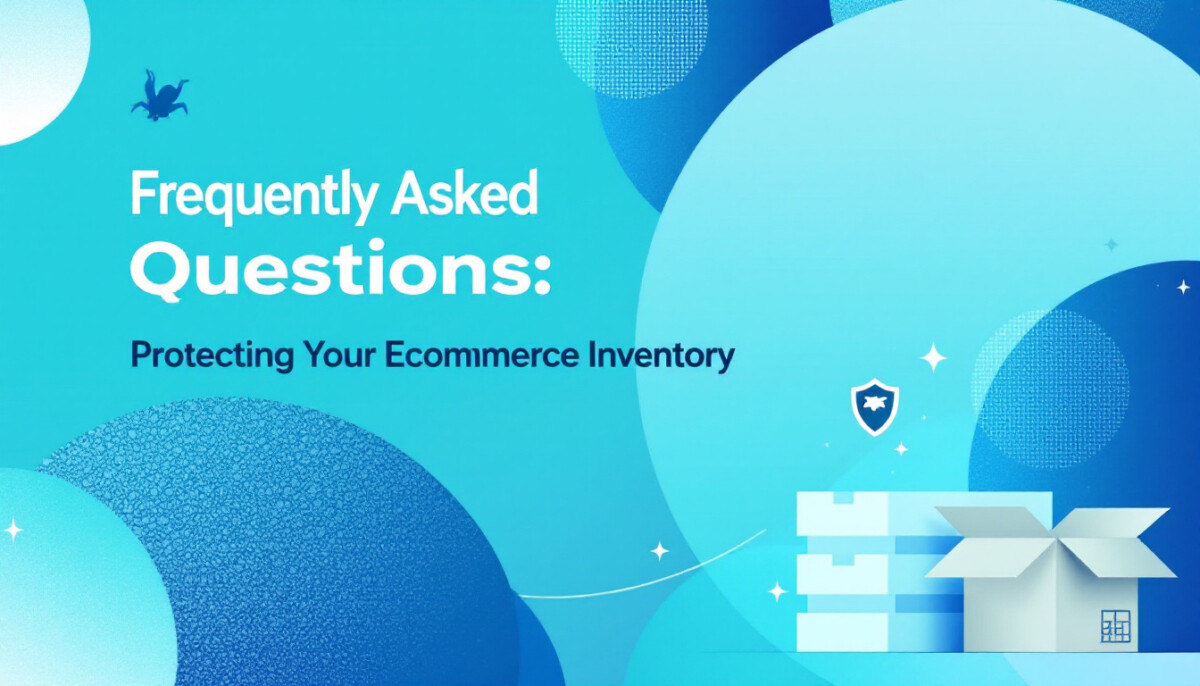 Frequently Asked
Questions:

Protecting Your Ecommerce Inventory